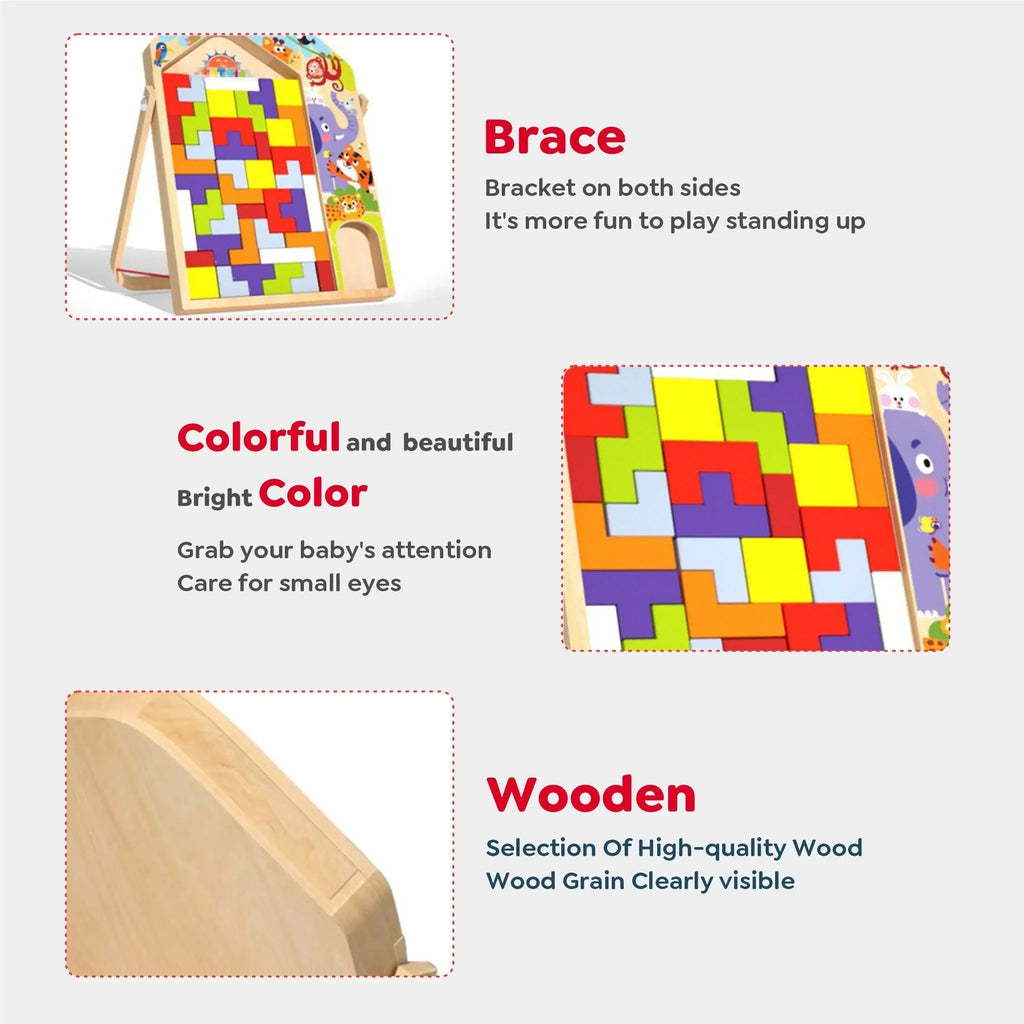 Brace

Bracket on both sides
It's more fun to play standing up

Colorful and beautiful

Bright Color

Grab your baby's attention
Care for small eyes

Wooden

Selection Of High-quality Wood
Wood Grain Clearly visible